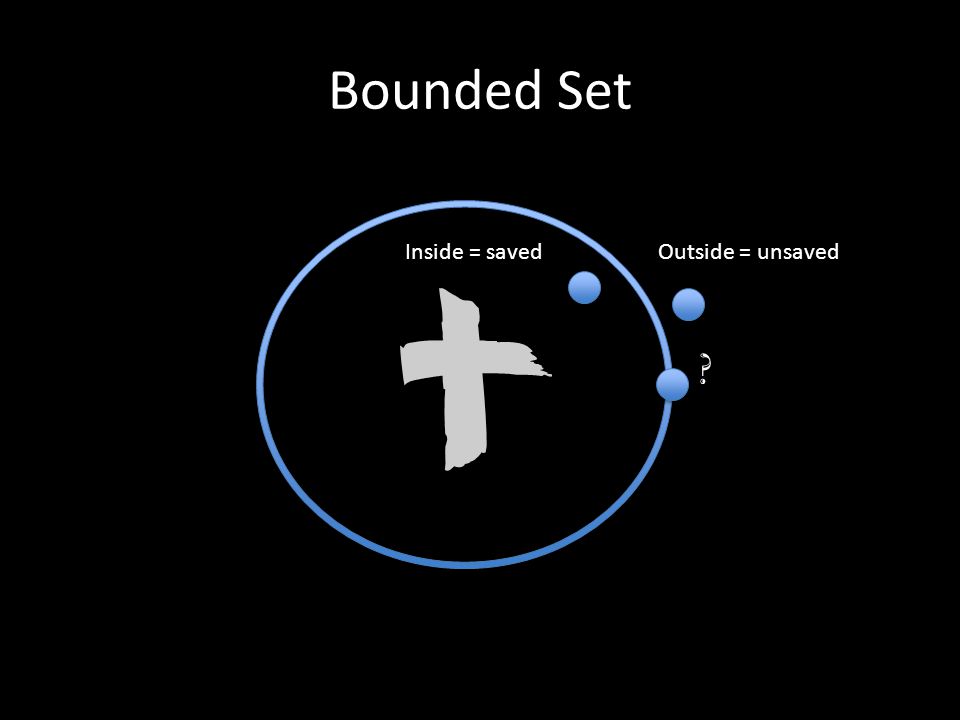 Bounded Set

Inside = saved

Outside = unsaved

?